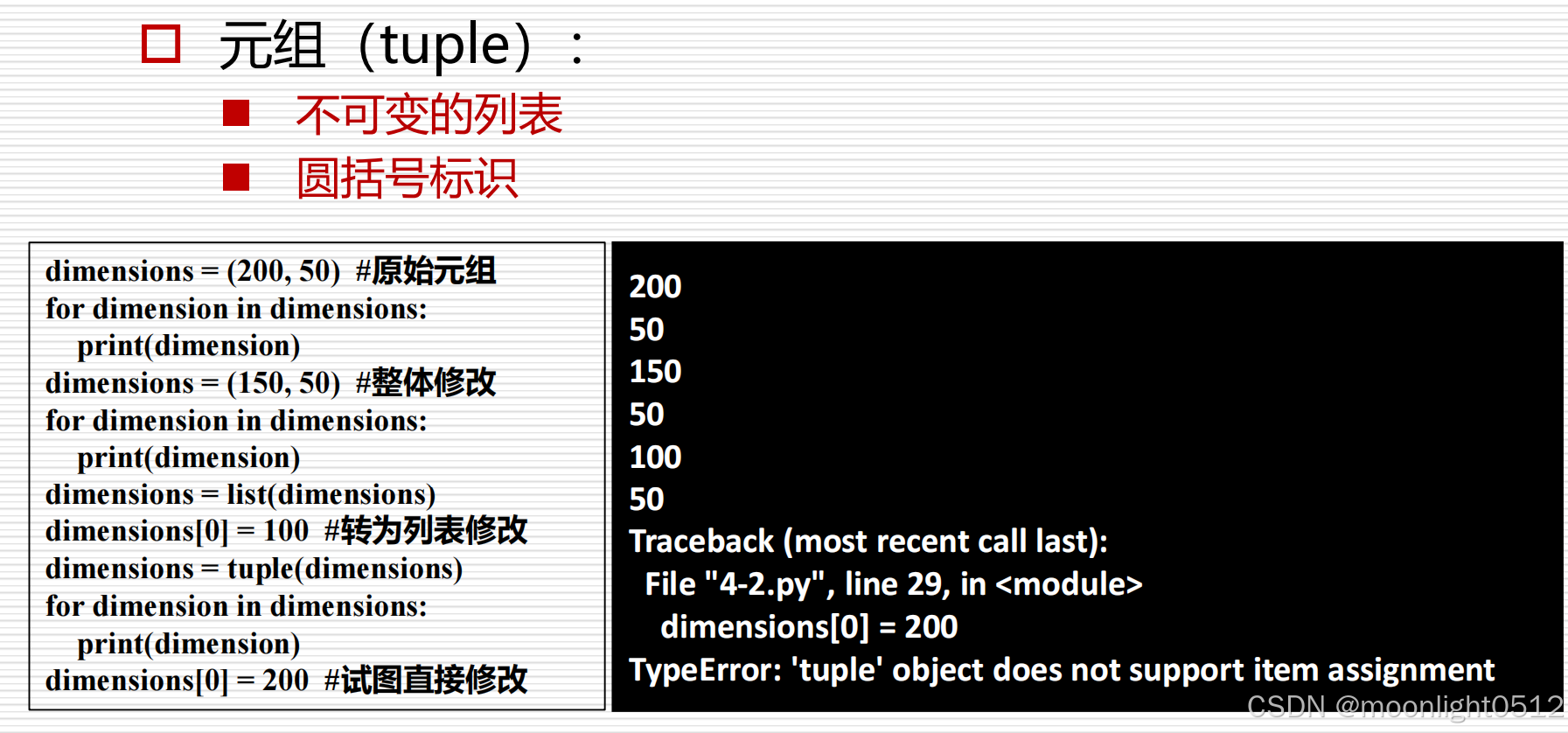 元组（tuple）：

不可变的列表

圆括号标识

dimensions = (200, 50) #原始元组
for dimension in dimensions:
 print(dimension)
dimensions = (150, 50) #整体修改
for dimension in dimensions:
 print(dimension)
dimensions = list(dimensions)
dimensions[0] = 100 #转为列表修改
dimensions = tuple(dimensions)
for dimension in dimensions:
 print(dimension)
dimensions[0] = 200 #试图直接修改

200
50
150
50
100
50
Traceback (most recent call last):
 File "4-2.py", line 29, in <module>
 dimensions[0] = 200
TypeError: 'tuple' object does not support item assignment

CSDN @moonlight0512